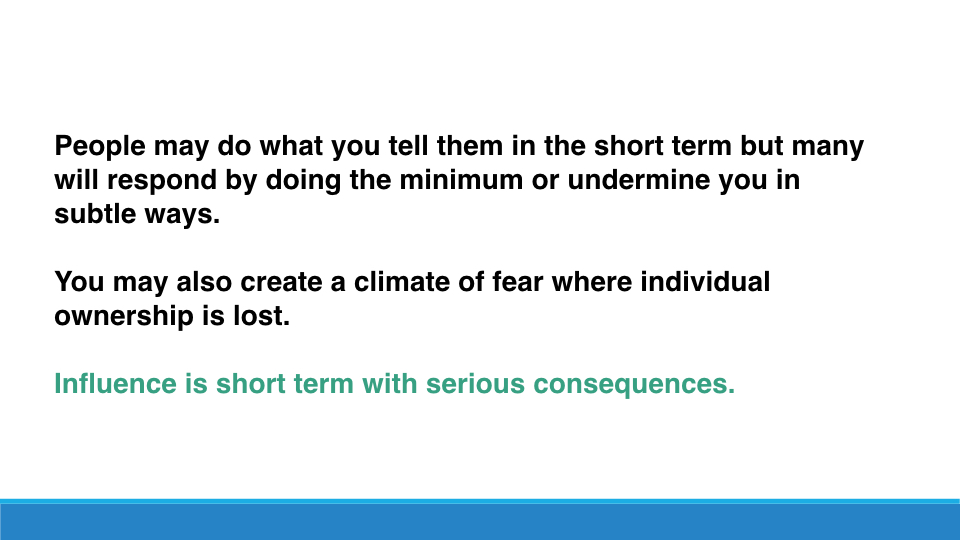 People may do what you tell them in the short term but many will respond by doing the minimum or undermine you in subtle ways.

You may also create a climate of fear where individual ownership is lost.

Influence is short term with serious consequences.